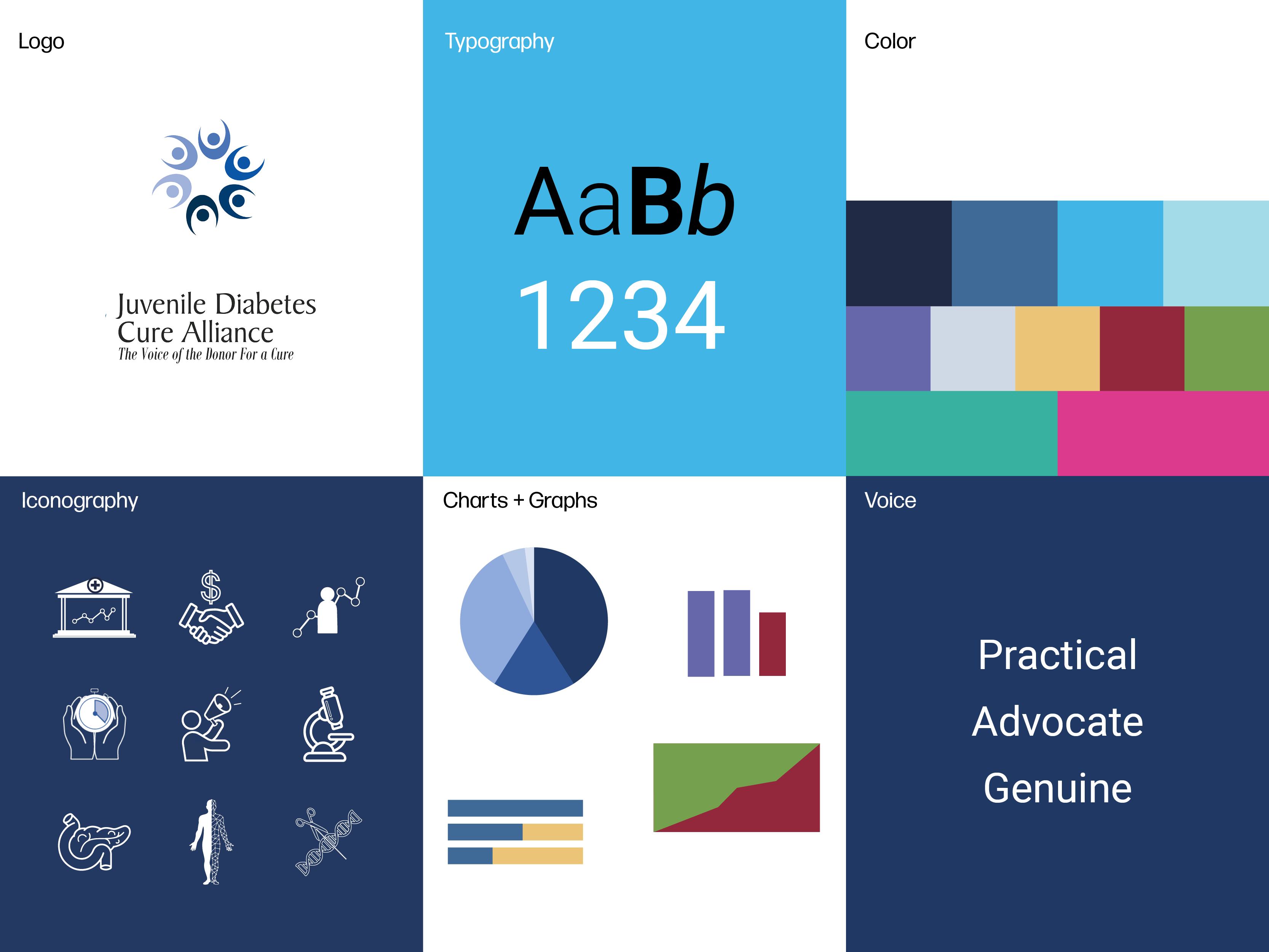 Logo

Juvenile Diabetes Cure Alliance
The Voice of the Donor For a Cure

Typography

AaBb
1234

Color

Iconography

$

Charts + Graphs

Voice

Practical
Advocate
Genuine